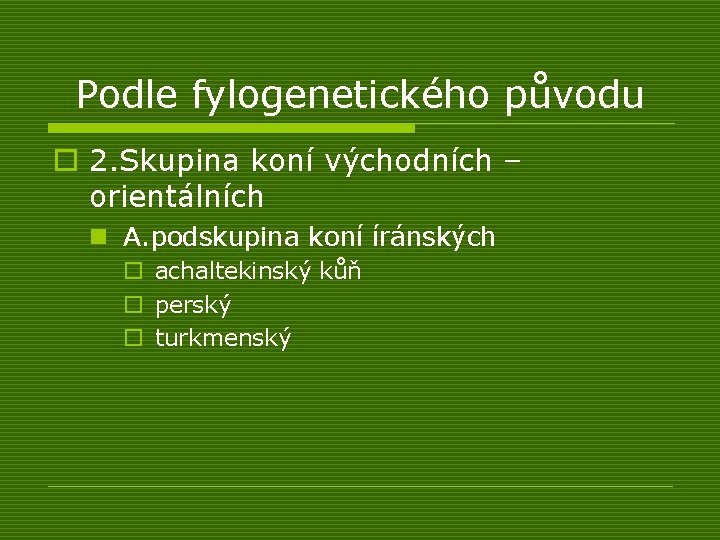 Podle fylogenetického původu

2.Skupina koní východních – orientálních

A.podskupina koní íránských

achaltekinský kůň

perský

turkmenský